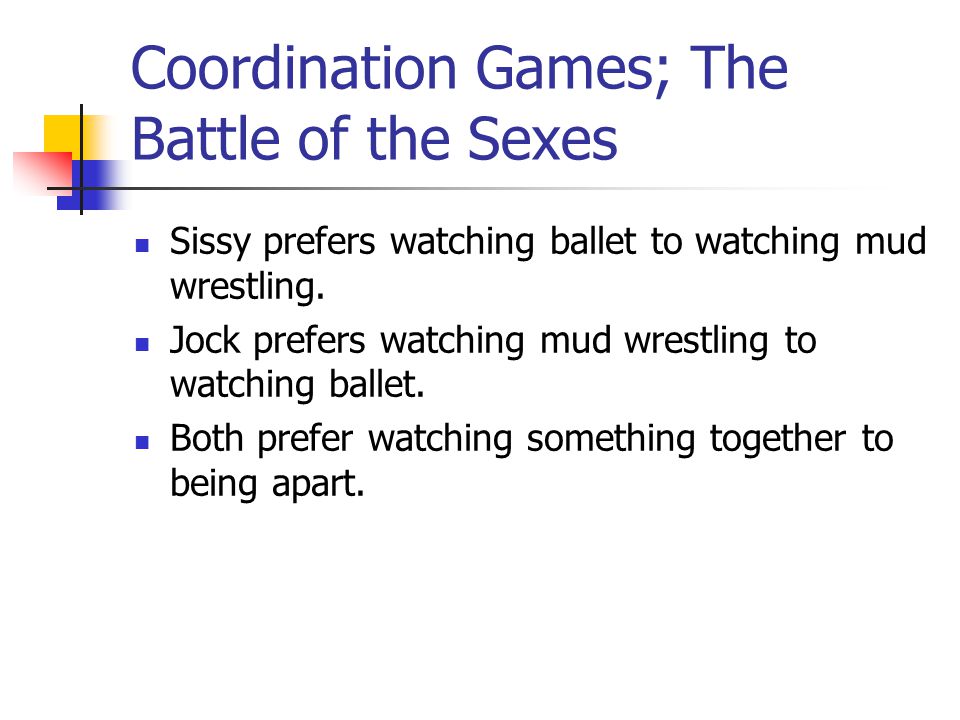 Coordination Games; The Battle of the Sexes

- Sissy prefers watching ballet to watching mud wrestling.
- Jock prefers watching mud wrestling to watching ballet.
- Both prefer watching something together to being apart.